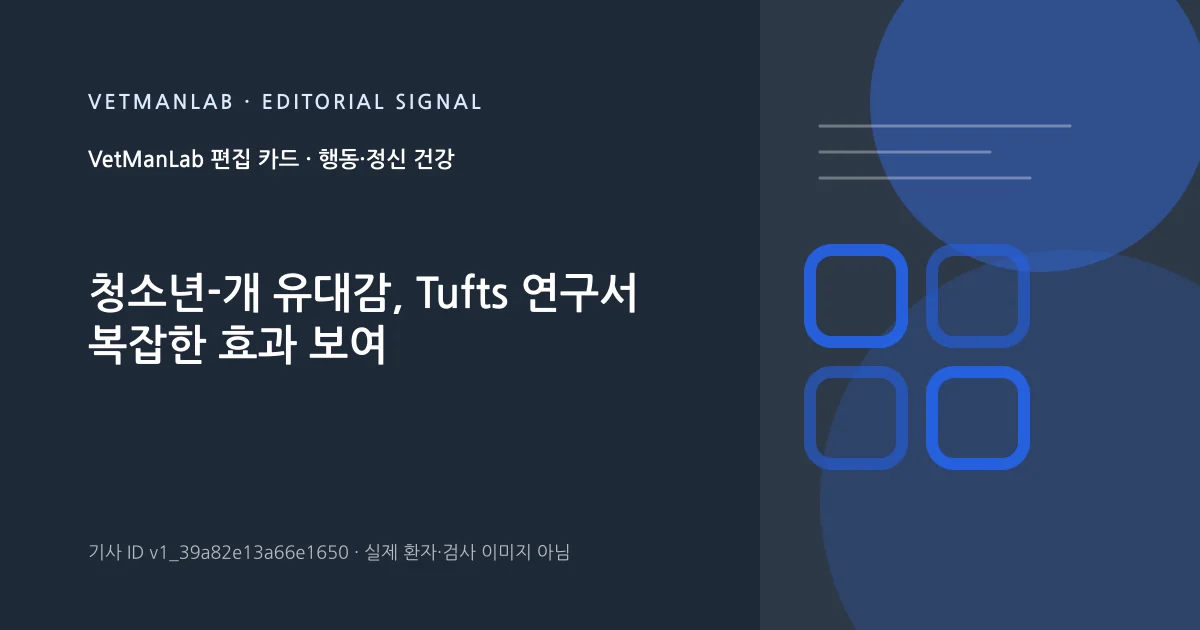 VETMANLAB · EDITORIAL SIGNAL

VetManLab 편집 카드 · 행동·정신 건강

청소년-개 유대감, Tufts 연구서 복잡한 효과 보여

기사 ID v1_39a82e13a66e1650 · 실제 환자·검사 이미지 아님